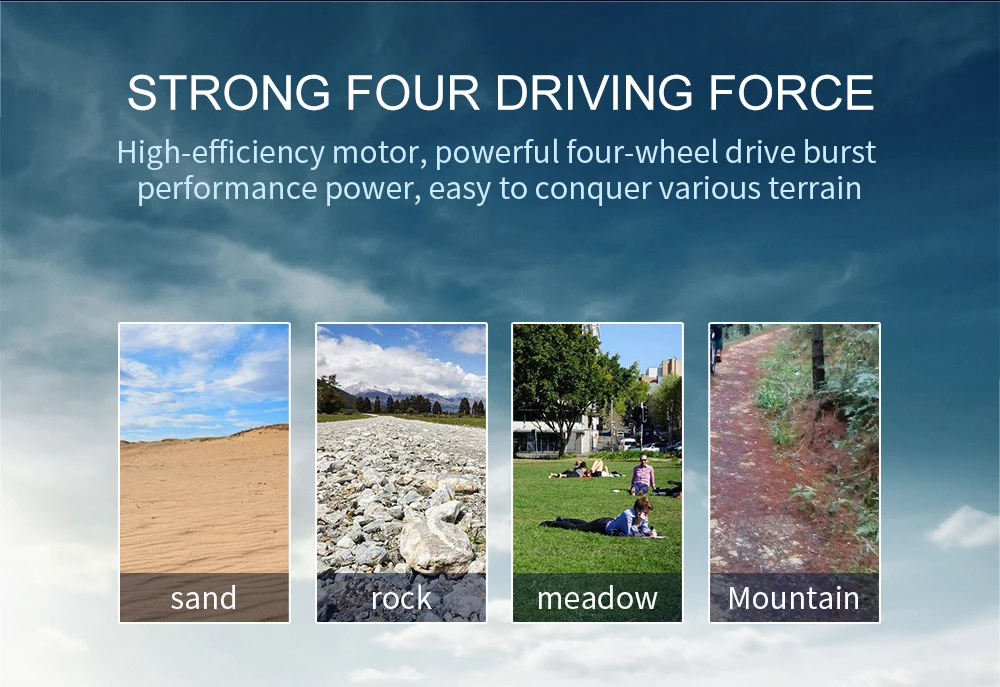 STRONG FOUR DRIVING FORCE

High-efficiency motor, powerful four-wheel drive burst performance power, easy to conquer various terrain

sand

rock

meadow

Mountain